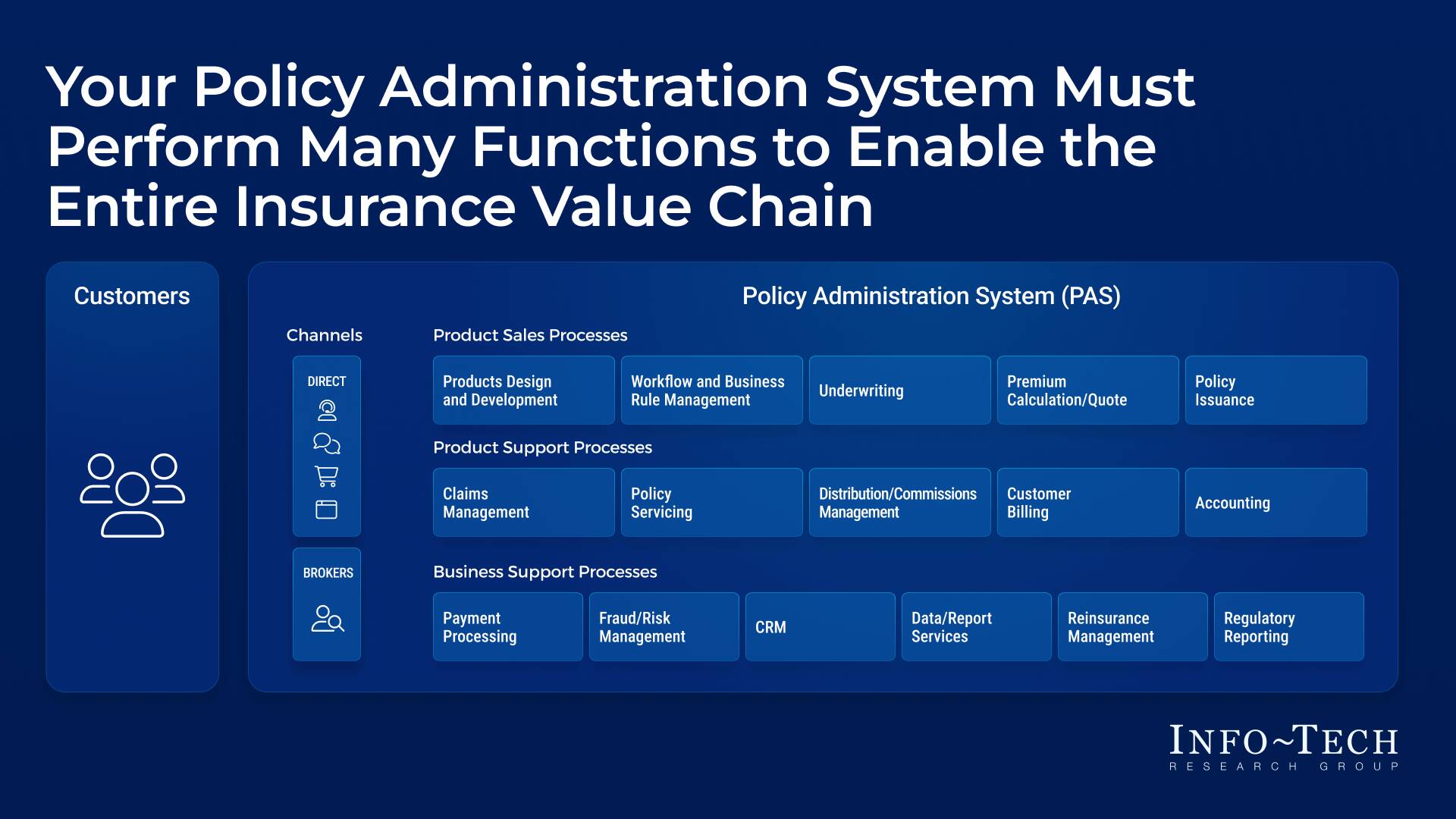 Your Policy Administration System Must Perform Many Functions to Enable the Entire Insurance Value Chain

Customers

Policy Administration System (PAS)

Channels

DIRECT

BROKERS

Product Sales Processes

Products Design and Development

Workflow and Business Rule Management

Underwriting

Premium Calculation/Quote

Policy Issuance

Product Support Processes

Claims Management

Policy Servicing

Distribution/Commissions Management

Customer Billing

Accounting

Business Support Processes

Payment Processing

Fraud/Risk Management

CRM

Data/Report Services

Reinsurance Management

Regulatory Reporting

INFO~TECH
RESEARCH GROUP